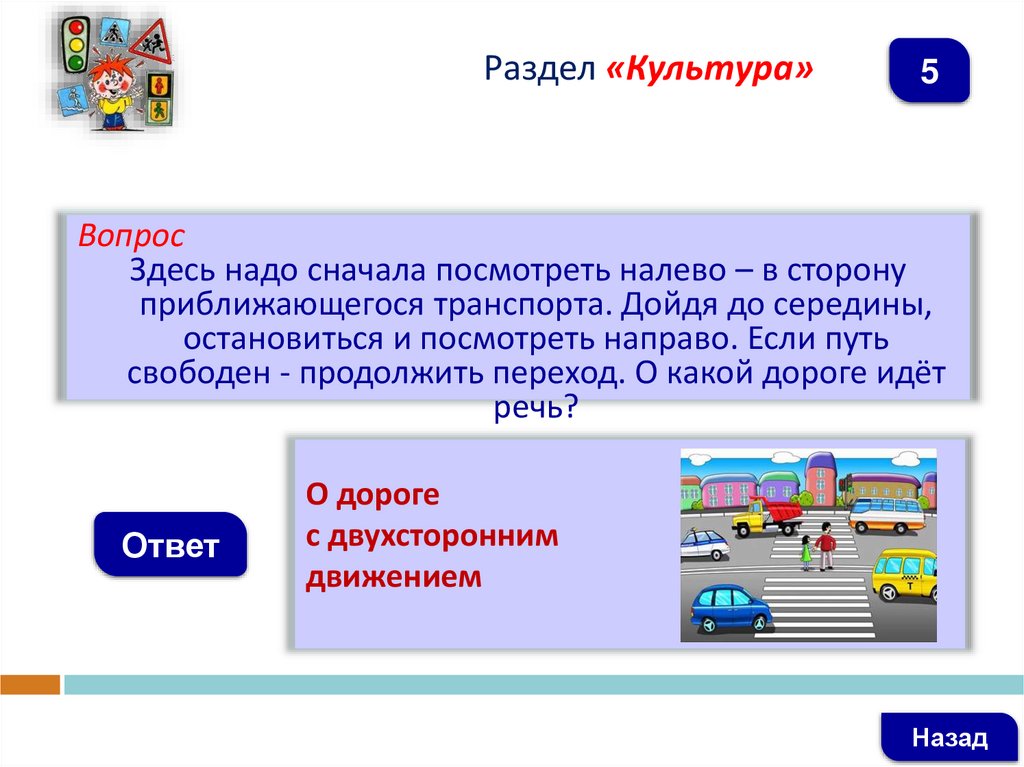 Раздел «Культура»

5

Вопрос
Здесь надо сначала посмотреть налево – в сторону приближающегося транспорта. Дойдя до середины, остановиться и посмотреть направо. Если путь свободен - продолжить переход. О какой дороге идёт речь?

Ответ

О дороге
с двухсторонним
движением

Назад